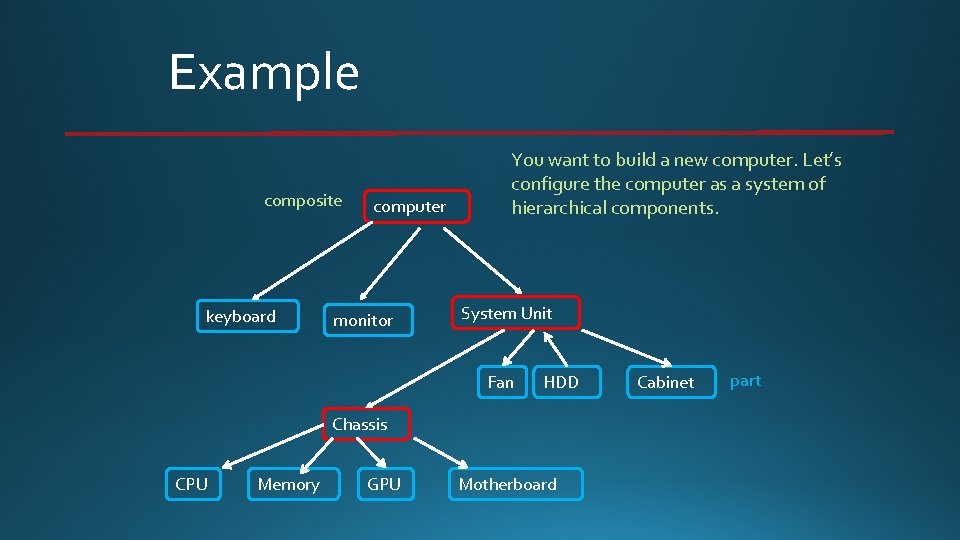 Example

You want to build a new computer. Let's configure the computer as a system of hierarchical components.

composite

computer

keyboard

monitor

System Unit

Fan

HDD

Cabinet

part

Chassis

CPU

Memory

GPU

Motherboard